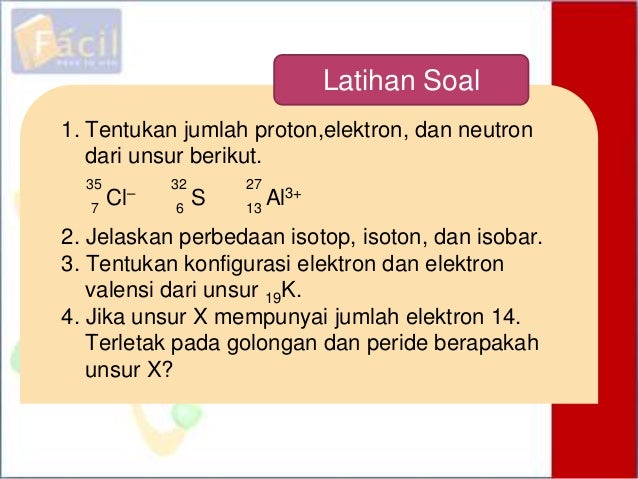 Fácil

Latihan Soal

1. Tentukan jumlah proton,elektron, dan neutron dari unsur berikut.
$^{35}_{7}Cl^{-}$ $^{32}_{6}S$ $^{27}_{13}Al^{3+}$

2. Jelaskan perbedaan isotop, isoton, dan isobar.
3. Tentukan konfigurasi elektron dan elektron valensi dari unsur $_{19}K$.
4. Jika unsur X mempunyai jumlah elektron 14. Terletak pada golongan dan peride berapakah unsur X?